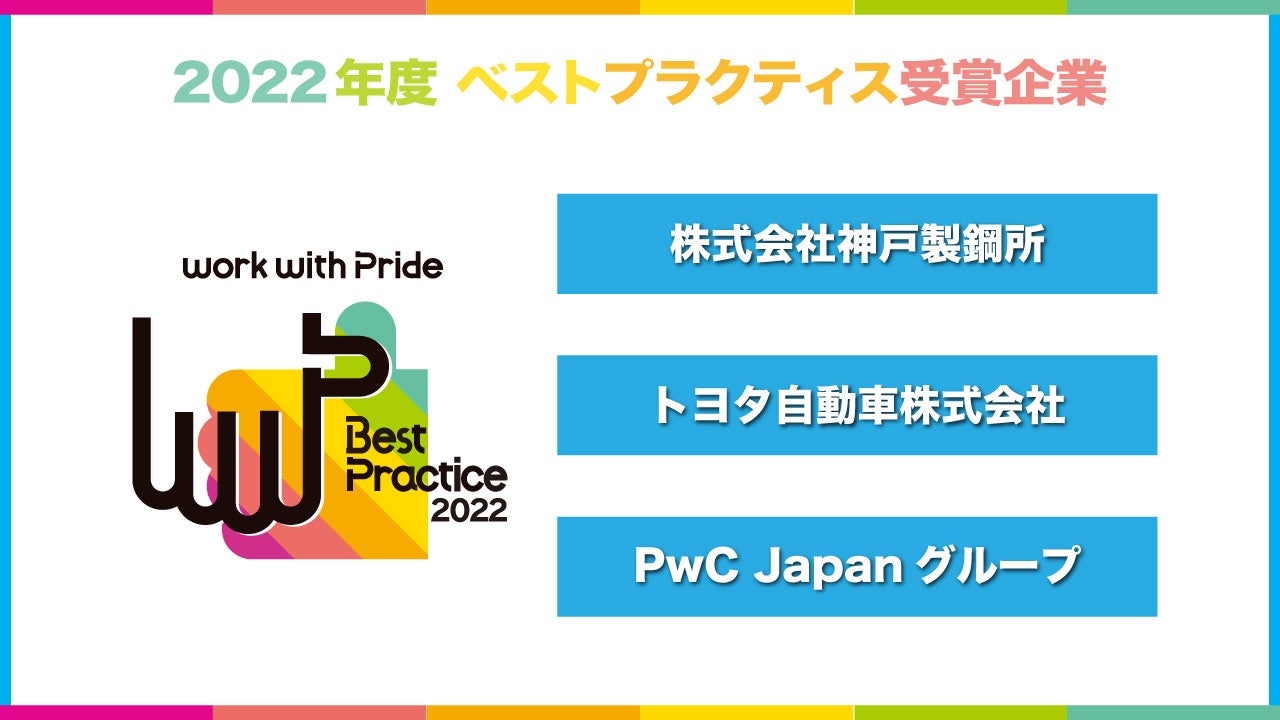 2022年度 ベストプラクティス受賞企業

work with Pride

Best Practice 2022

株式会社神戸製鋼所

トヨタ自動車株式会社

PwC Japan グループ